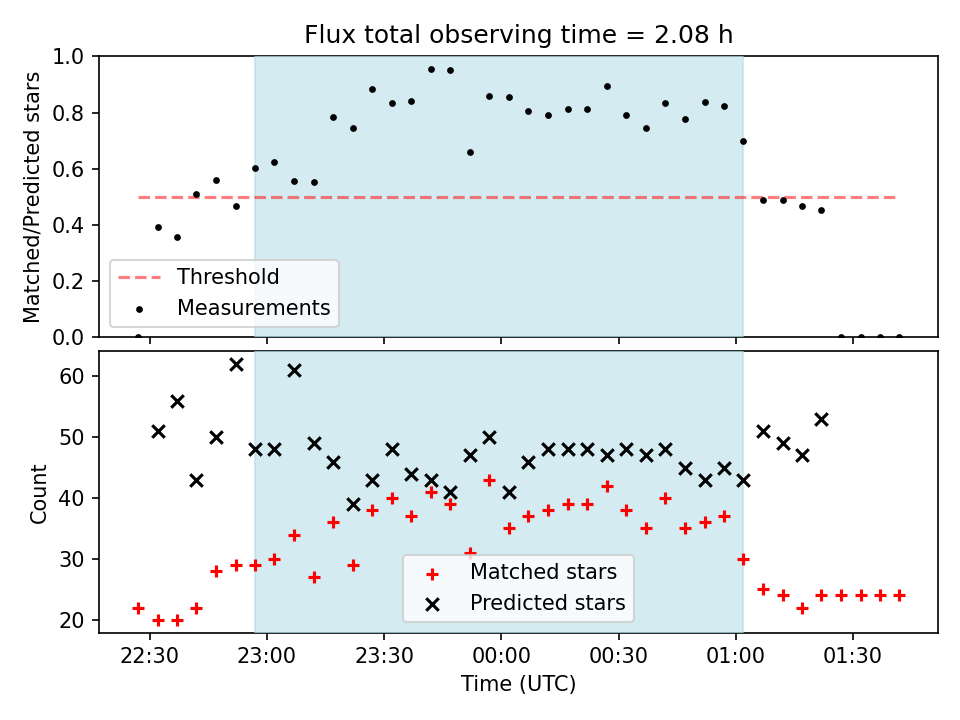 Flux total observing time = 2.08 h

Matched/Predicted stars

1.0
0.8
0.6
0.4
0.2
0.0

Threshold
Measurements

Count

60
50
40
30
20

Matched stars
Predicted stars

22:30 23:00 23:30 00:00 00:30 01:00 01:30

Time (UTC)